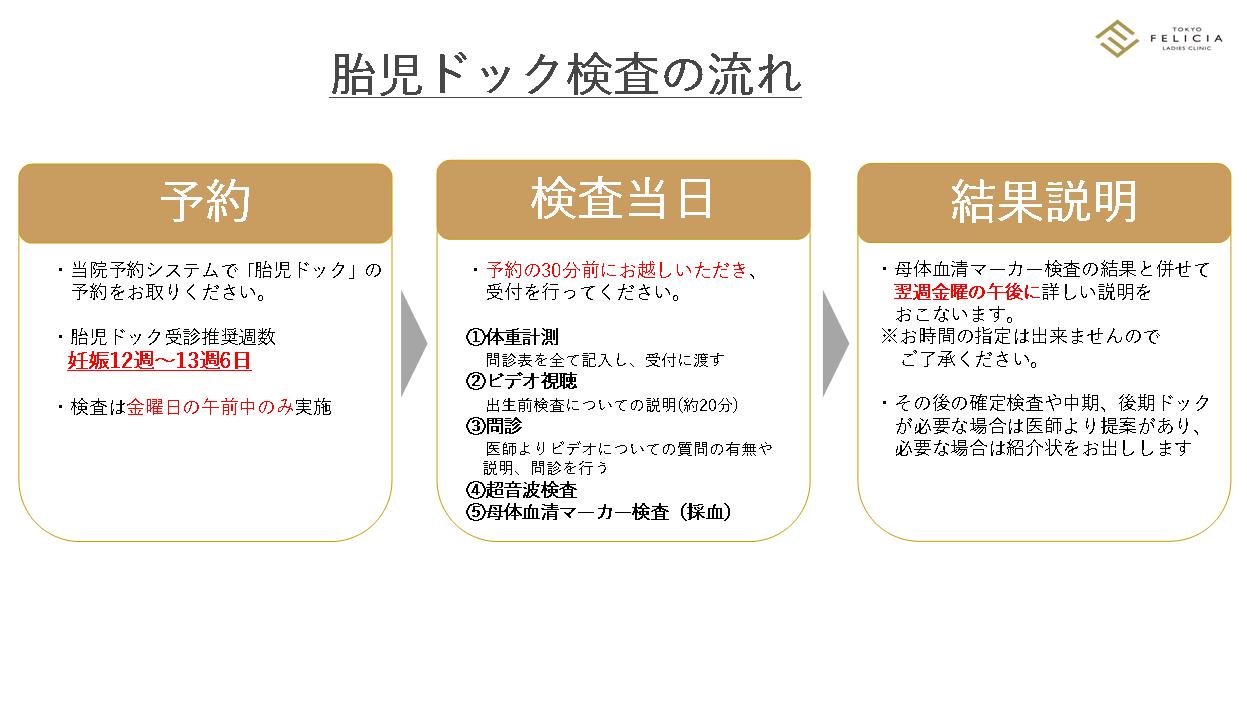 TOKYO
FELICIA
LADIES CLINIC

胎児ドック検査の流れ

予約

・当院予約システムで「胎児ドック」の予約をお取りください。

・胎児ドック受診推奨週数
妊娠12週~13週6日

・検査は金曜日の午前中のみ実施

検査当日

・予約の30分前にお越しいただき、受付を行ってください。

①体重計測
問診表を全て記入し、受付に渡す
②ビデオ視聴
出生前検査についての説明(約20分)
③問診
医師よりビデオについての質問の有無や説明、問診を行う
④超音波検査
⑤母体血清マーカー検査（採血）

結果説明

・母体血清マーカー検査の結果と併せて翌週金曜の午後に詳しい説明をおこないます。
※お時間の指定は出来ませんのでご了承ください。

・その後の確定検査や中期、後期ドックが必要な場合は医師より提案があり、必要な場合は紹介状をお出しします